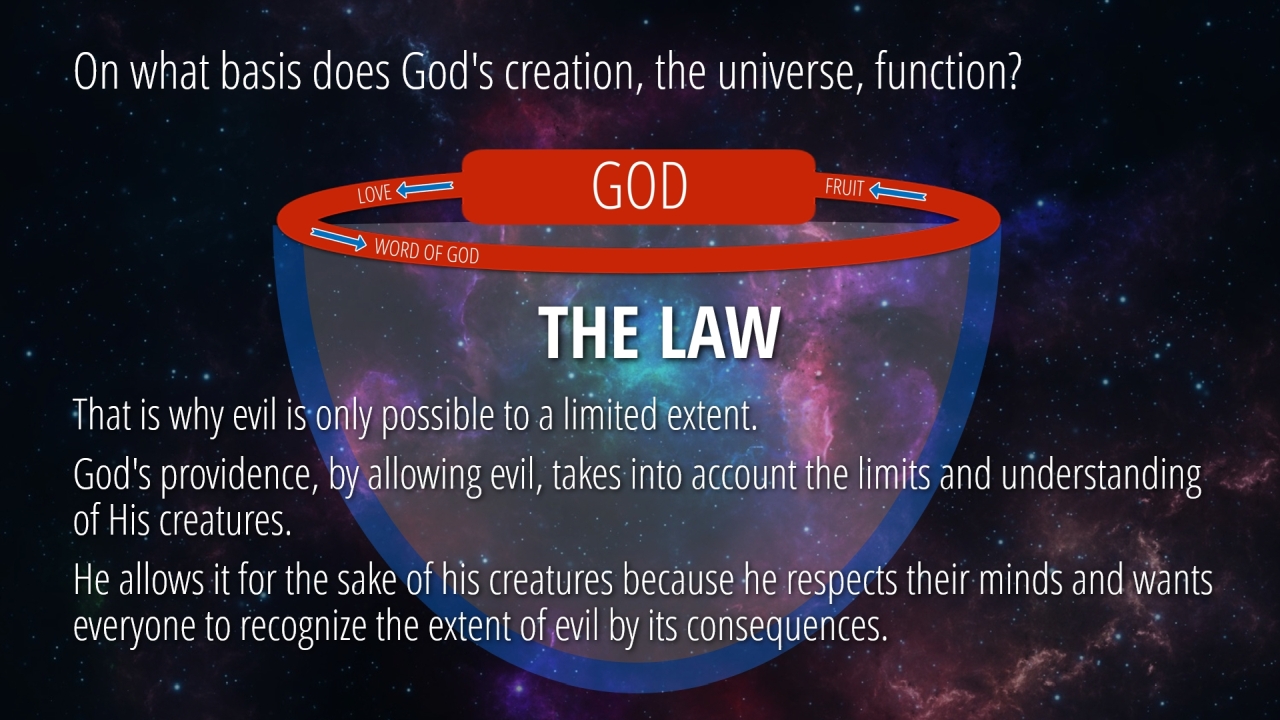 On what basis does God's creation, the universe, function?

LOVE

GOD

FRUIT

WORD OF GOD

THE LAW

That is why evil is only possible to a limited extent.

God's providence, by allowing evil, takes into account the limits and understanding of His creatures.

He allows it for the sake of his creatures because he respects their minds and wants everyone to recognize the extent of evil by its consequences.